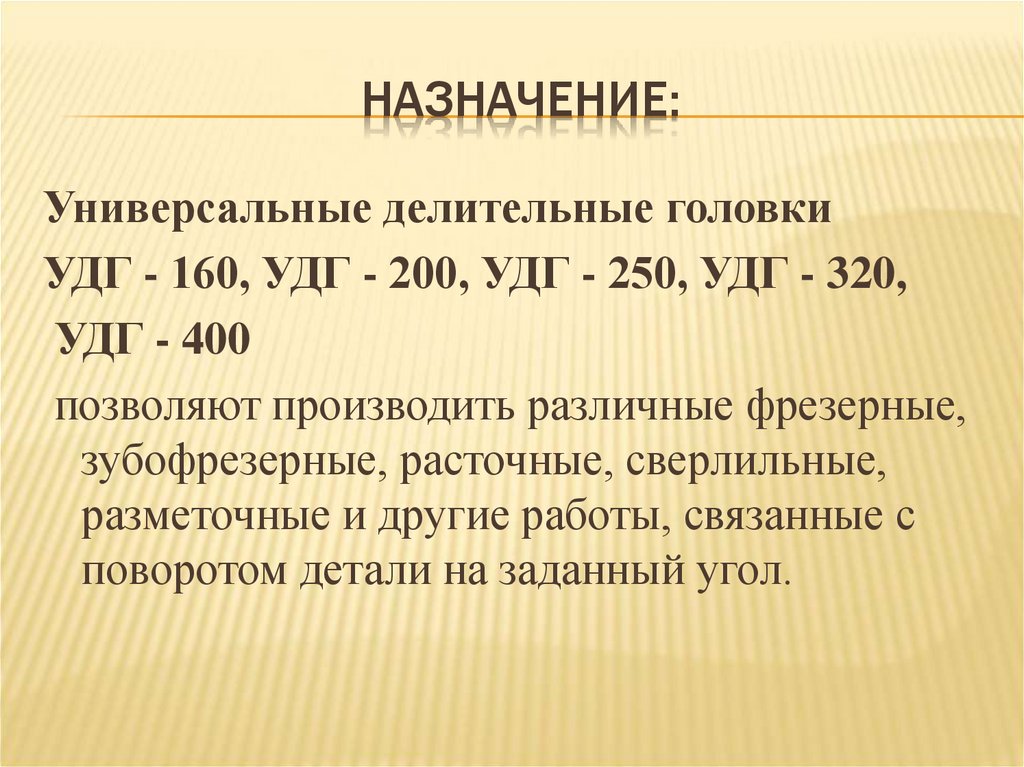 НАЗНАЧЕНИЕ:

Универсальные делительные головки УДГ - 160, УДГ - 200, УДГ - 250, УДГ - 320, УДГ - 400

позволяют производить различные фрезерные, зубофрезерные, расточные, сверлильные, разметочные и другие работы, связанные с поворотом детали на заданный угол.